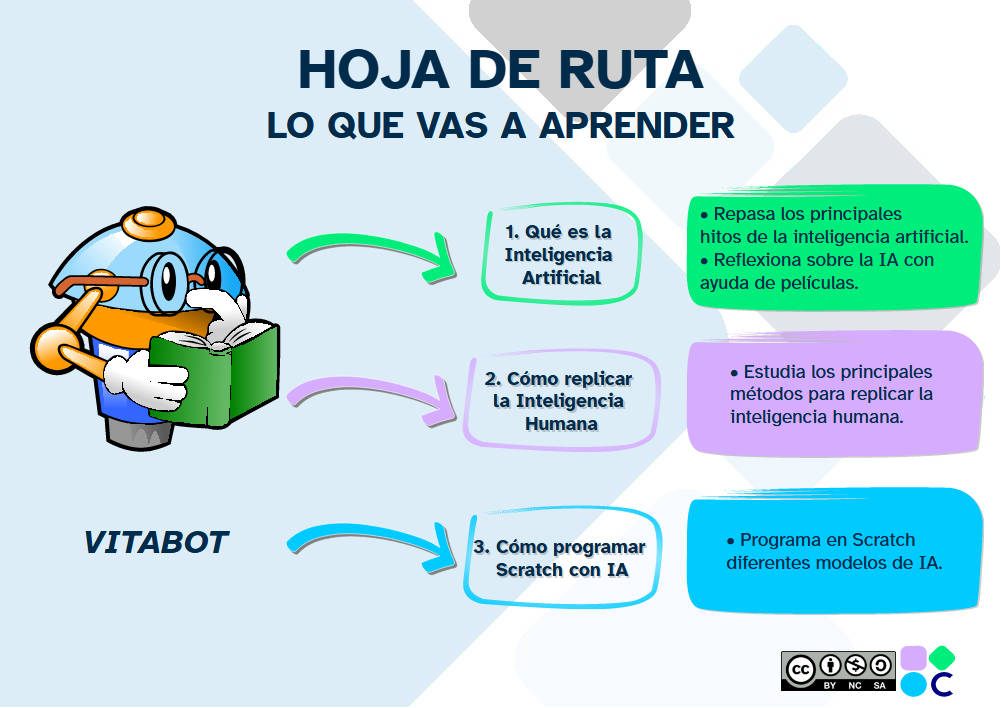 HOJA DE RUTA
LO QUE VAS A APRENDER

1. Qué es la Inteligencia Artificial

• Repasa los principales hitos de la inteligencia artificial.
• Reflexiona sobre la IA con ayuda de películas.

2. Cómo replicar la Inteligencia Humana

• Estudia los principales métodos para replicar la inteligencia humana.

VITABOT

3. Cómo programar Scratch con IA

• Programa en Scratch diferentes modelos de IA.

cc BY NC SA

C